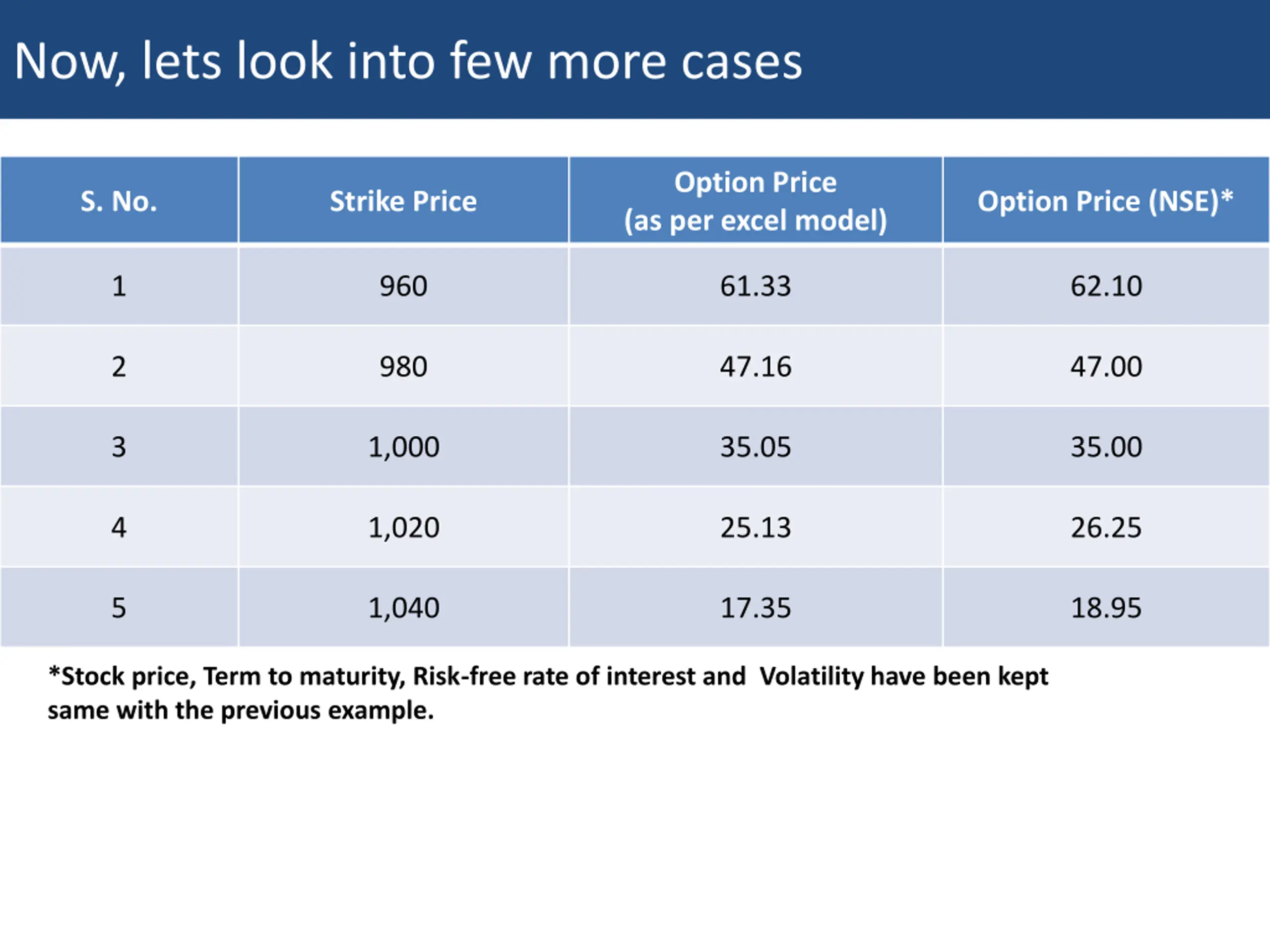 Now, lets look into few more cases

| S. No. | Strike Price | Option Price (as per excel model) | Option Price (NSE)* |
|---|---|---|---|
| 1 | 960 | 61.33 | 62.10 |
| 2 | 980 | 47.16 | 47.00 |
| 3 | 1,000 | 35.05 | 35.00 |
| 4 | 1,020 | 25.13 | 26.25 |
| 5 | 1,040 | 17.35 | 18.95 |

*Stock price, Term to maturity, Risk-free rate of interest and Volatility have been kept same with the previous example.